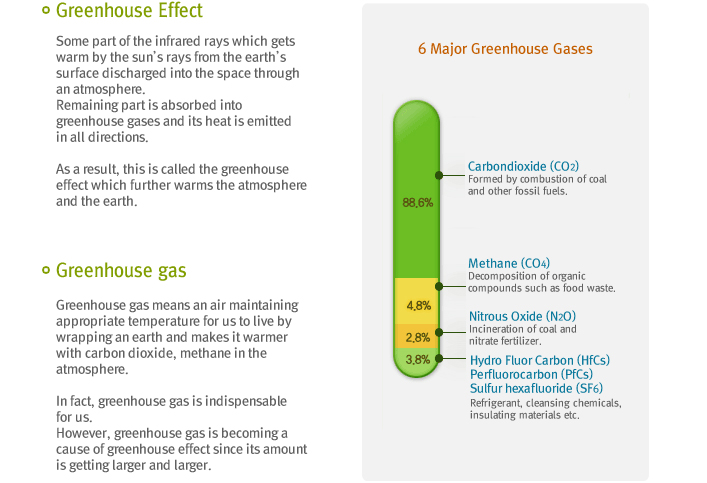 Greenhouse Effect

Some part of the infrared rays which gets warm by the sun's rays from the earth's surface discharged into the space through an atmosphere.
Remaining part is absorbed into greenhouse gases and its heat is emitted in all directions.

As a result, this is called the greenhouse effect which further warms the atmosphere and the earth.

Greenhouse gas

Greenhouse gas means an air maintaining appropriate temperature for us to live by wrapping an earth and makes it warmer with carbon dioxide, methane in the atmosphere.

In fact, greenhouse gas is indispensable for us.
However, greenhouse gas is becoming a cause of greenhouse effect since its amount is getting larger and larger.

6 Major Greenhouse Gases

88.6%

4.8%

2.8%

3.8%

Carbondioxide ($CO_2$)
Formed by combustion of coal and other fossil fuels.

Methane ($CO_4$)
Decomposition of organic compounds such as food waste.

Nitrous Oxide ($N_2O$)
Incineration of coal and nitrate fertilizer.

Hydro Fluor Carbon (HfCs)
Perfluorocarbon (PfCs)
Sulfur hexafluoride ($SF_6$)
Refrigerant, cleansing chemicals, insulating materials etc.